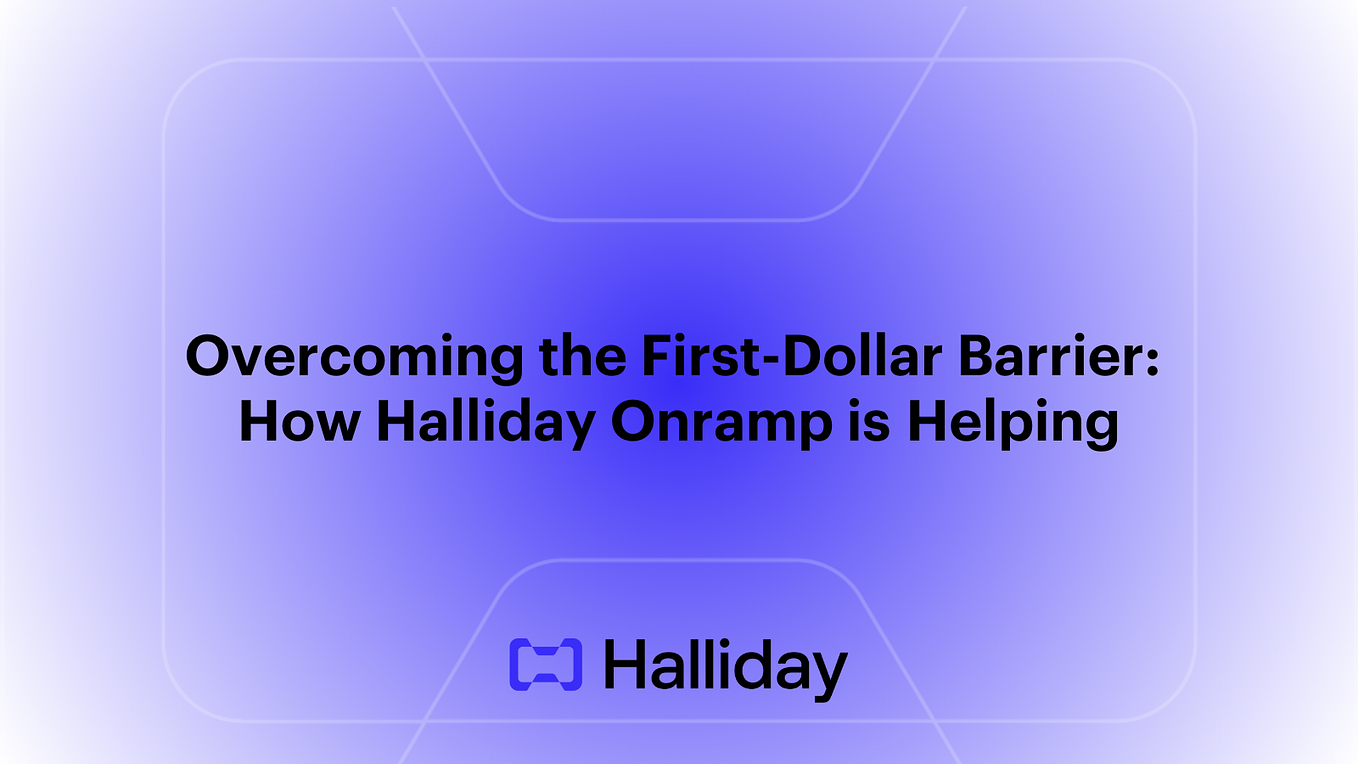 Overcoming the First-Dollar Barrier: How Halliday Onramp is Helping

Halliday